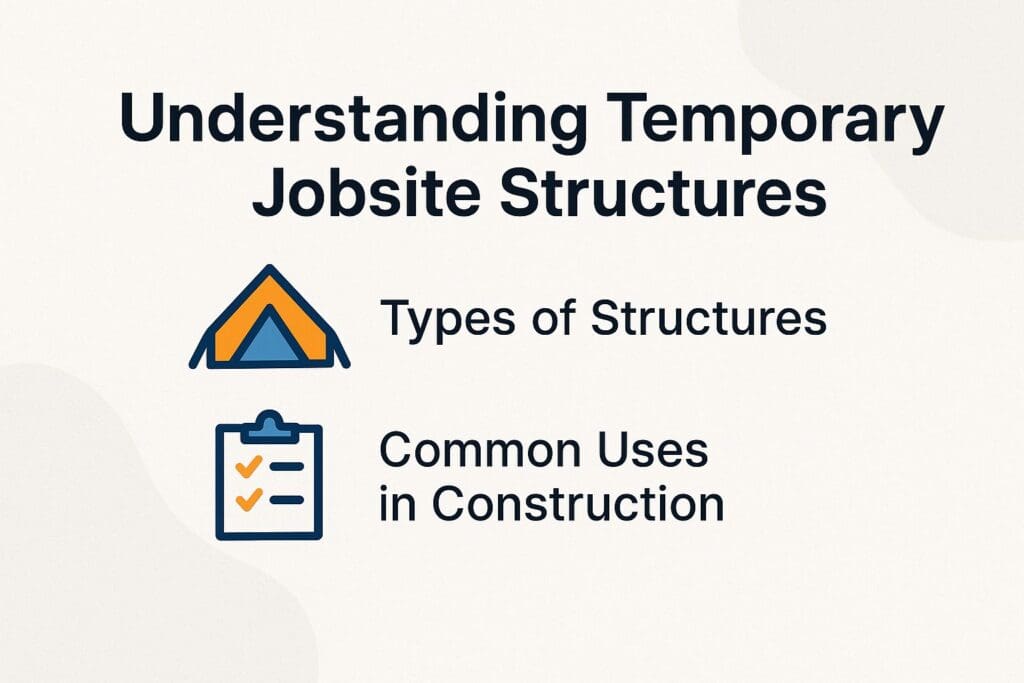 Understanding Temporary Jobsite Structures

Types of Structures

Common Uses in Construction